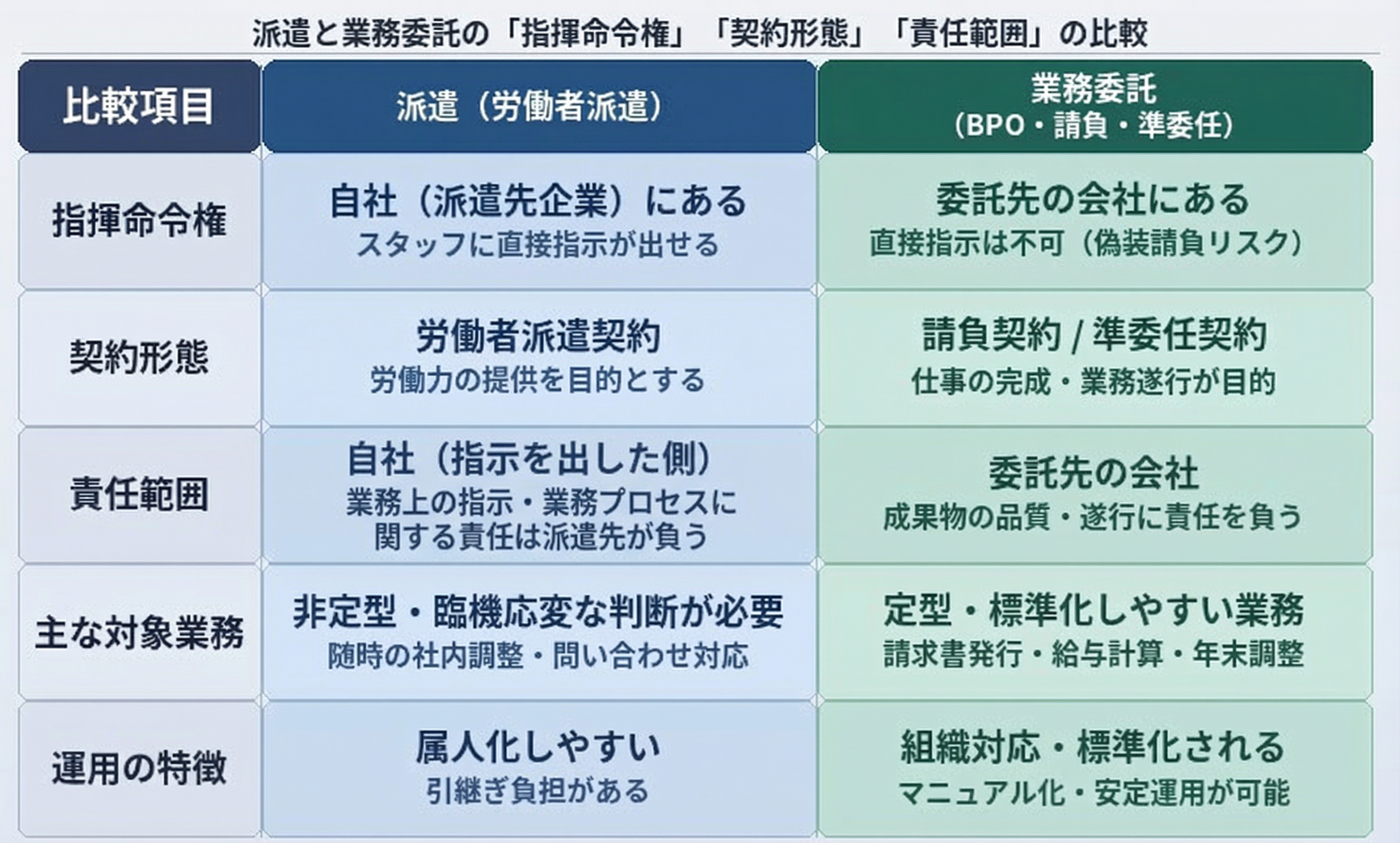 派遣と業務委託の「指揮命令権」「契約形態」「責任範囲」の比較

| 比較項目 | 派遣（労働者派遣） | 業務委託（BPO・請負・準委任） |
|---|---|---|
| 指揮命令権 | 自社（派遣先企業）にある スタッフに直接指示が出せる | 委託先の会社にある 直接指示は不可（偽装請負リスク） |
| 契約形態 | 労働者派遣契約 労働力の提供を目的とする | 請負契約 / 準委任契約 仕事の完成・業務遂行が目的 |
| 責任範囲 | 自社（指示を出した側） 業務上の指示・業務プロセスに関する責任は派遣先が負う | 委託先の会社 成果物の品質・遂行に責任を負う |
| 主な対象業務 | 非定型・臨機応変な判断が必要 随時の社内調整・問い合わせ対応 | 定型・標準化しやすい業務 請求書発行・給与計算・年末調整 |
| 運用の特徴 | 属人化しやすい 引継ぎ負担がある | 組織対応・標準化される マニュアル化・安定運用が可能 |